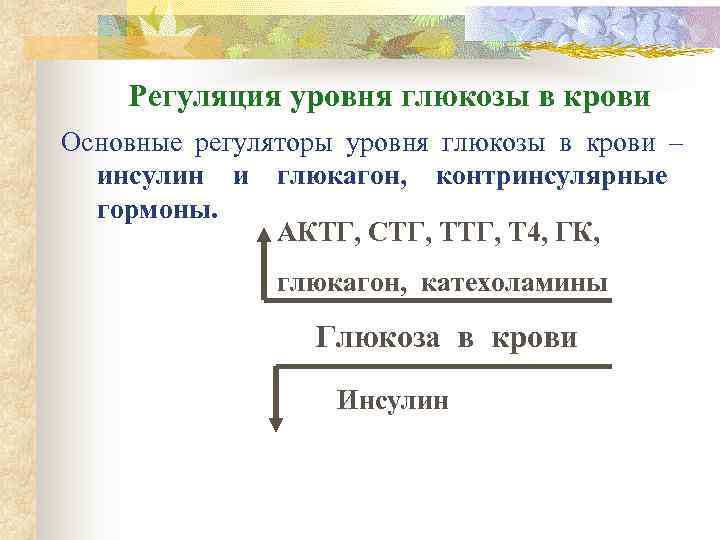 Регуляция уровня глюкозы в крови

Основные регуляторы уровня глюкозы в крови – инсулин и глюкагон, контринсулярные гормоны.

АКТГ, СТГ, ТТГ, Т4, ГК,

глюкагон, катехоламины

Глюкоза в крови

Инсулин